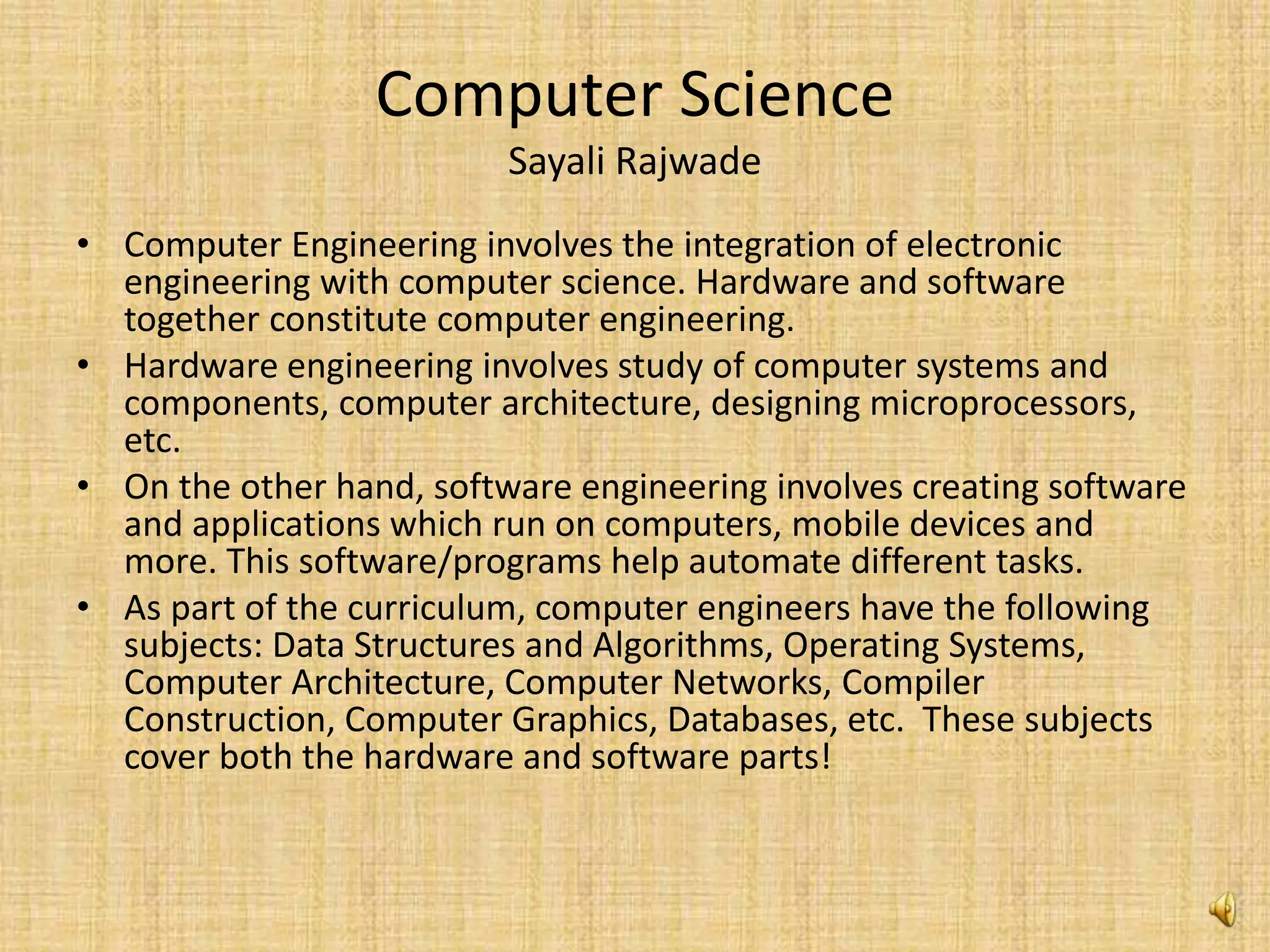 Computer Science
Sayali Rajwade

• Computer Engineering involves the integration of electronic engineering with computer science. Hardware and software together constitute computer engineering.
• Hardware engineering involves study of computer systems and components, computer architecture, designing microprocessors, etc.
• On the other hand, software engineering involves creating software and applications which run on computers, mobile devices and more. This software/programs help automate different tasks.
• As part of the curriculum, computer engineers have the following subjects: Data Structures and Algorithms, Operating Systems, Computer Architecture, Computer Networks, Compiler Construction, Computer Graphics, Databases, etc. These subjects cover both the hardware and software parts!